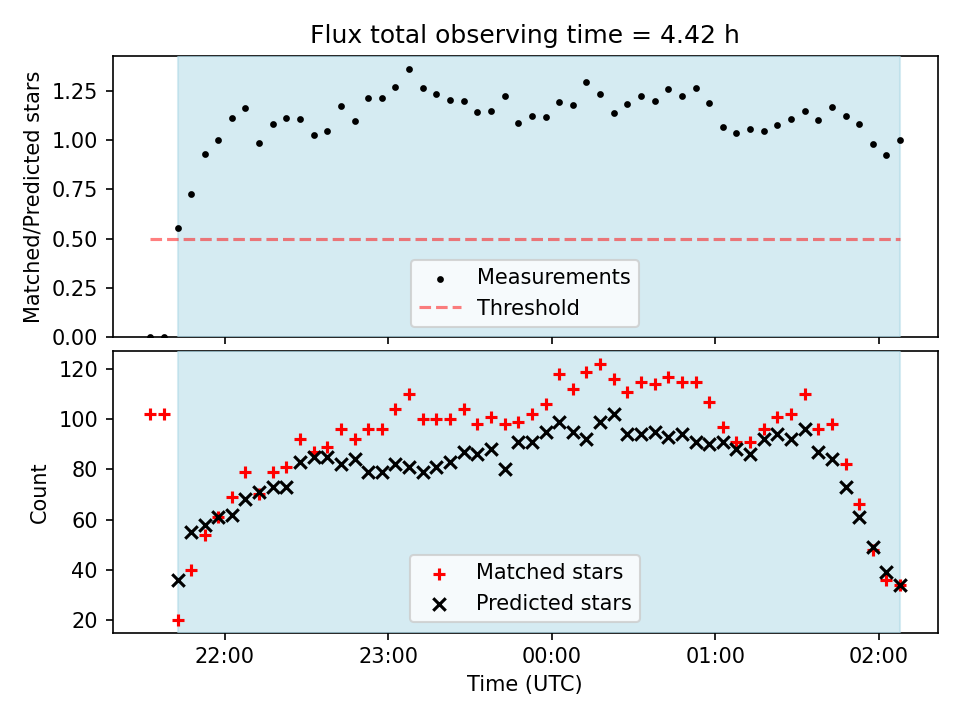 Flux total observing time = 4.42 h

Matched/Predicted stars

1.25
1.00
0.75
0.50
0.25
0.00

Measurements
Threshold

Count

120
100
80
60
40
20

Matched stars
Predicted stars

22:00
23:00
00:00
01:00
02:00

Time (UTC)